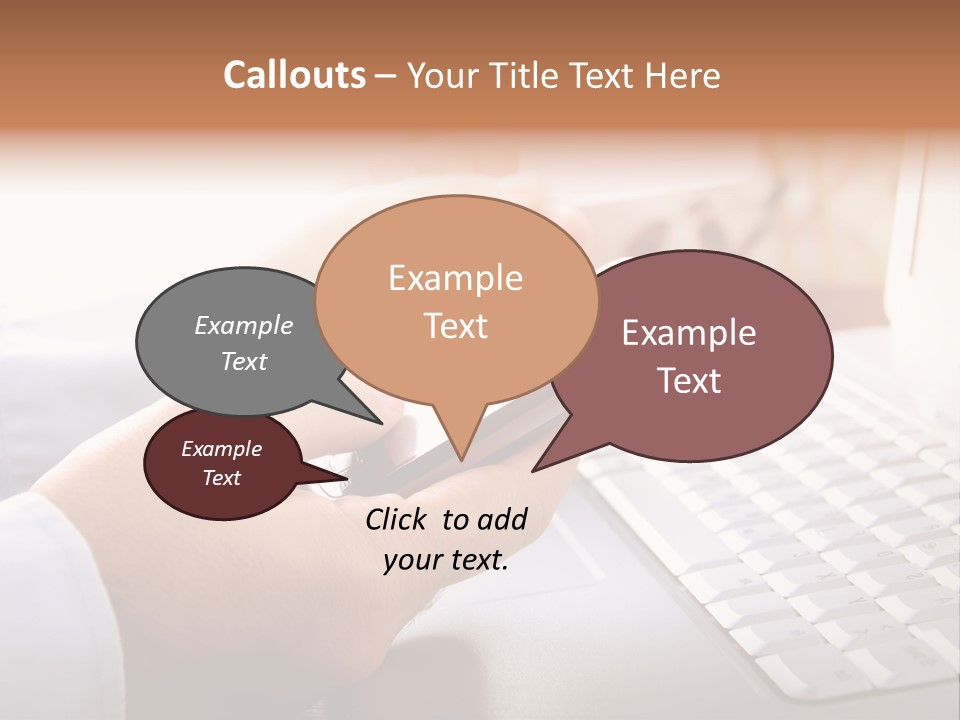 Callouts – Your Title Text Here

Example Text

Example Text

Example Text

Example Text

Click to add your text.